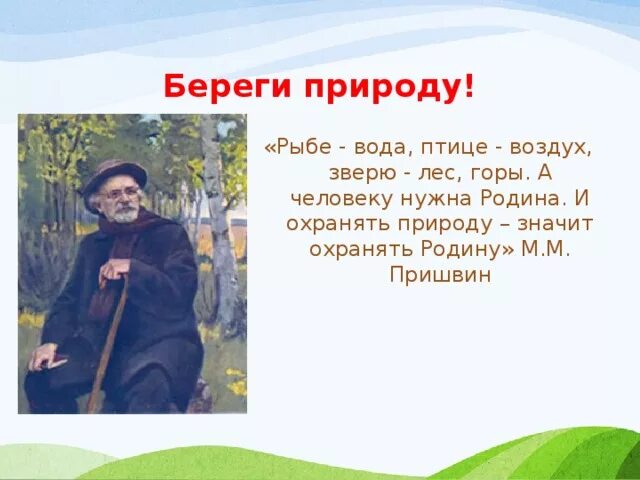 Береги природу!

«Рыбе - вода, птице - воздух, зверю - лес, горы. А человеку нужна Родина. И охранять природу – значит охранять Родину» М.М. Пришвин